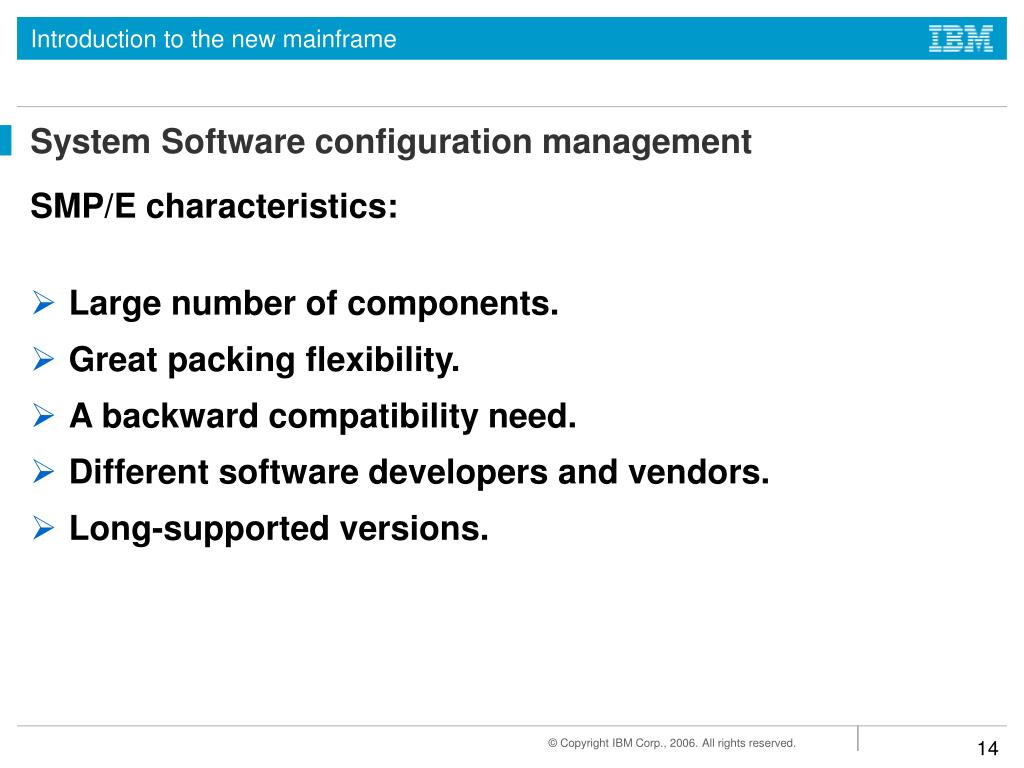 Introduction to the new mainframe

IBM

System Software configuration management

SMP/E characteristics:

➢ Large number of components.
➢ Great packing flexibility.
➢ A backward compatibility need.
➢ Different software developers and vendors.
➢ Long-supported versions.

© Copyright IBM Corp., 2006. All rights reserved.

14